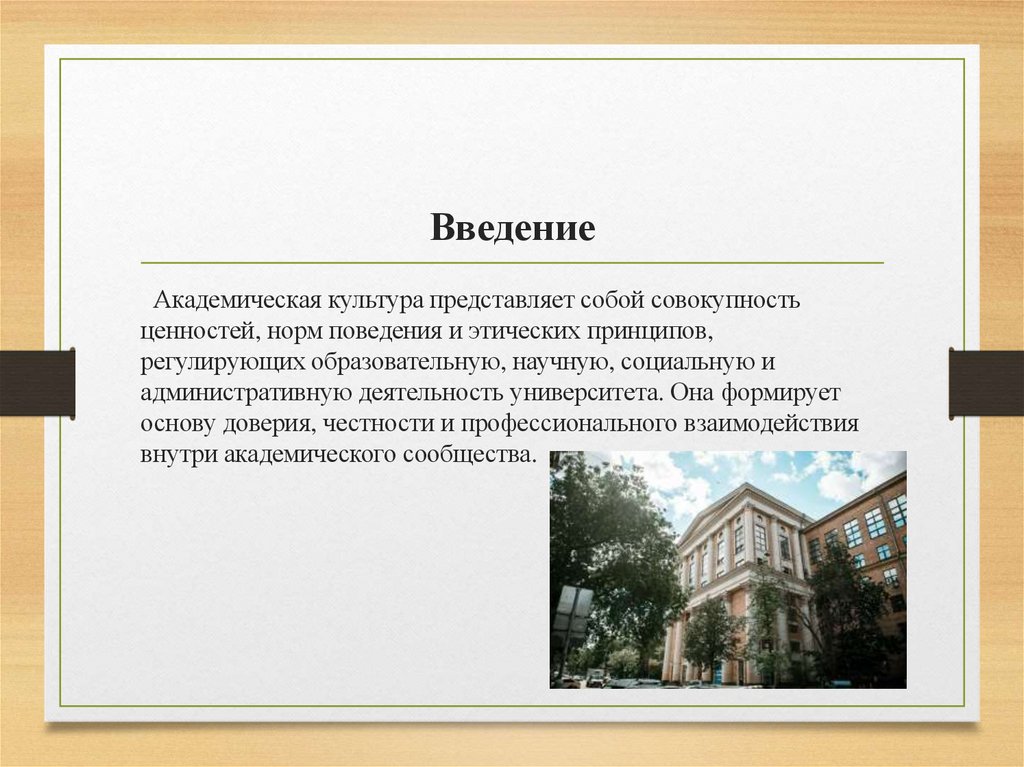 Введение

Академическая культура представляет собой совокупность ценностей, норм поведения и этических принципов, регулирующих образовательную, научную, социальную и административную деятельность университета. Она формирует основу доверия, честности и профессионального взаимодействия внутри академического сообщества.